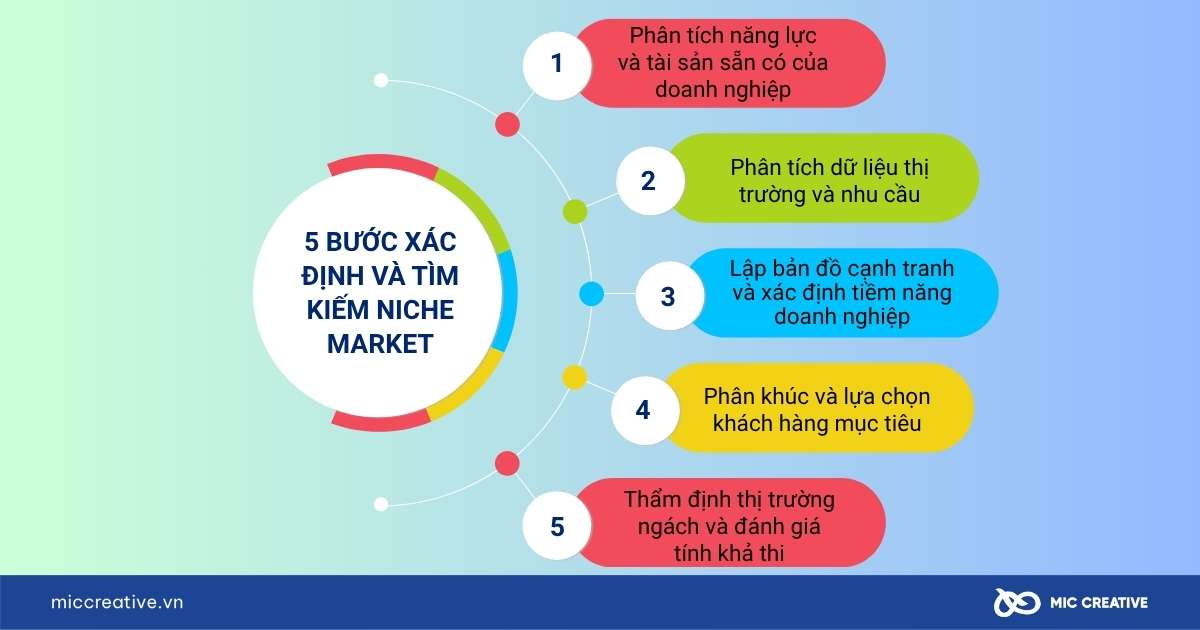 5 BƯỚC XÁC ĐỊNH VÀ TÌM KIẾM NICHE MARKET

1
Phân tích năng lực và tài sản sẵn có của doanh nghiệp

2
Phân tích dữ liệu thị trường và nhu cầu

3
Lập bản đồ cạnh tranh và xác định tiềm năng doanh nghiệp

4
Phân khúc và lựa chọn khách hàng mục tiêu

5
Thẩm định thị trường ngách và đánh giá tính khả thi

miccreative.vn

MIC CREATIVE